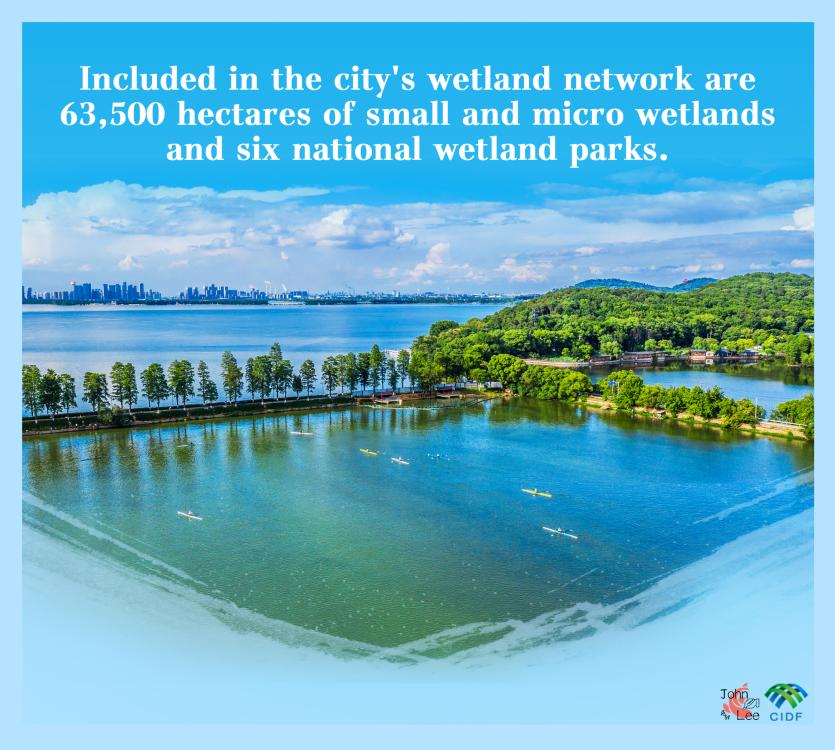 Included in the city's wetland network are 63,500 hectares of small and micro wetlands and six national wetland parks.

John Lee CIDF